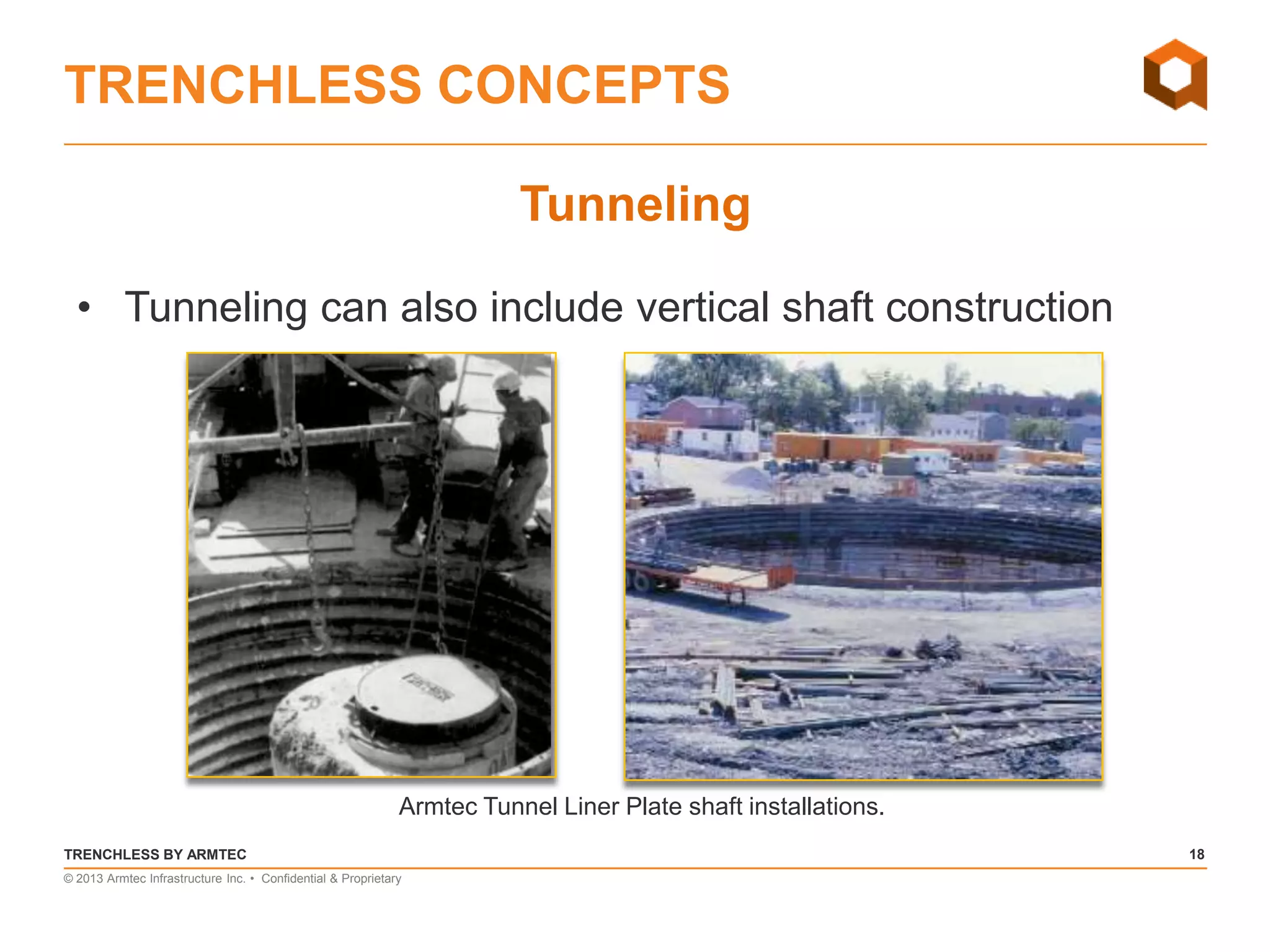 TRENCHLESS CONCEPTS

Tunneling

• Tunneling can also include vertical shaft construction

Armtec Tunnel Liner Plate shaft installations.

TRENCHLESS BY ARMTEC 18

© 2013 Armtec Infrastructure Inc. • Confidential & Proprietary